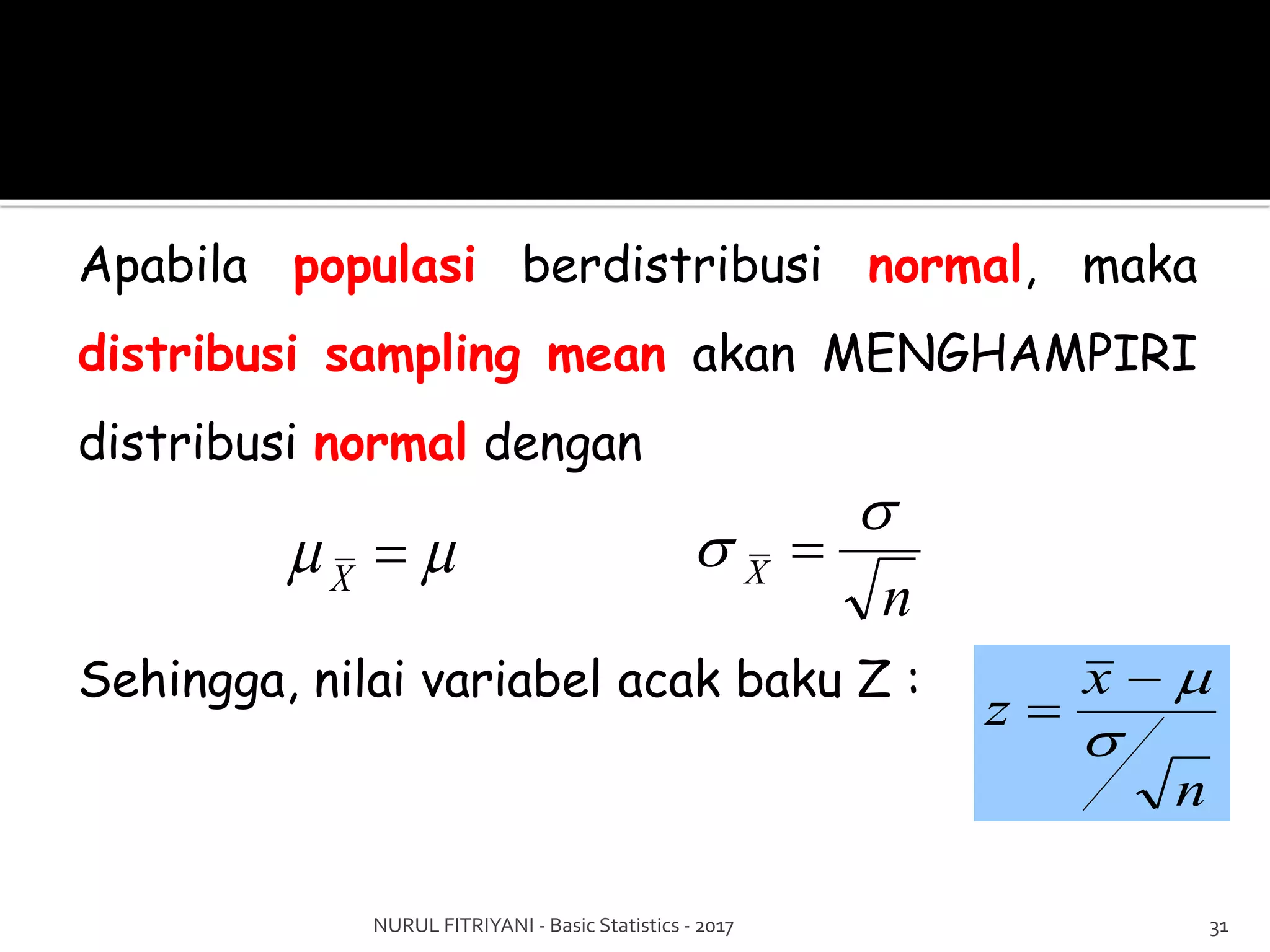 Apabila populasi berdistribusi normal, maka distribusi sampling mean akan MENGHAMPIRI distribusi normal dengan

$\mu_{\bar{X}} = \mu$

$\sigma_{\bar{X}} = \frac{\sigma}{\sqrt{n}}$

Sehingga, nilai variabel acak baku Z :

$z = \frac{\bar{x} - \mu}{\sigma / \sqrt{n}}$

NURUL FITRIYANI - Basic Statistics - 2017

31